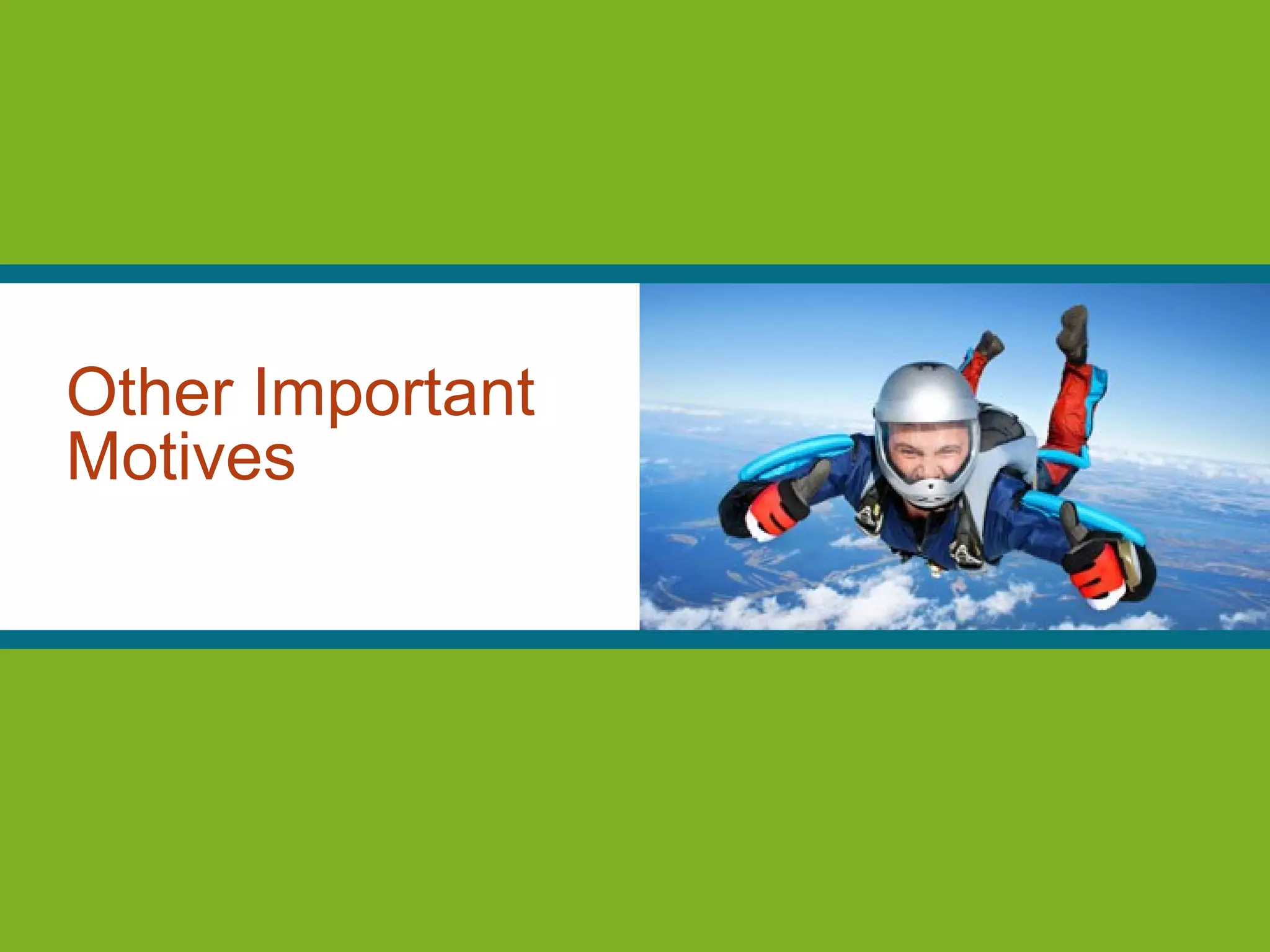 Other Important Motives